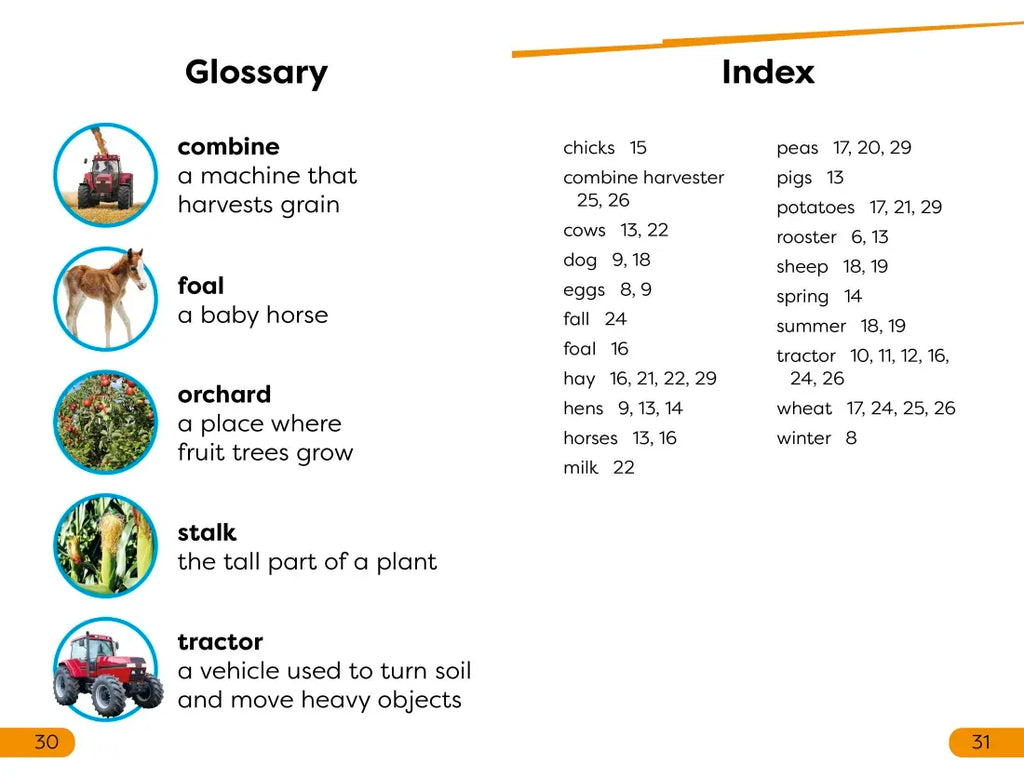 Glossary

combine
a machine that harvests grain

foal
a baby horse

orchard
a place where fruit trees grow

stalk
the tall part of a plant

tractor
a vehicle used to turn soil and move heavy objects

30

Index

chicks 15
combine harvester 25, 26
cows 13, 22
dog 9, 18
eggs 8, 9
fall 24
foal 16
hay 16, 21, 22, 29
hens 9, 13, 14
horses 13, 16
milk 22

peas 17, 20, 29
pigs 13
potatoes 17, 21, 29
rooster 6, 13
sheep 18, 19
spring 14
summer 18, 19
tractor 10, 11, 12, 16, 24, 26
wheat 17, 24, 25, 26
winter 8

31